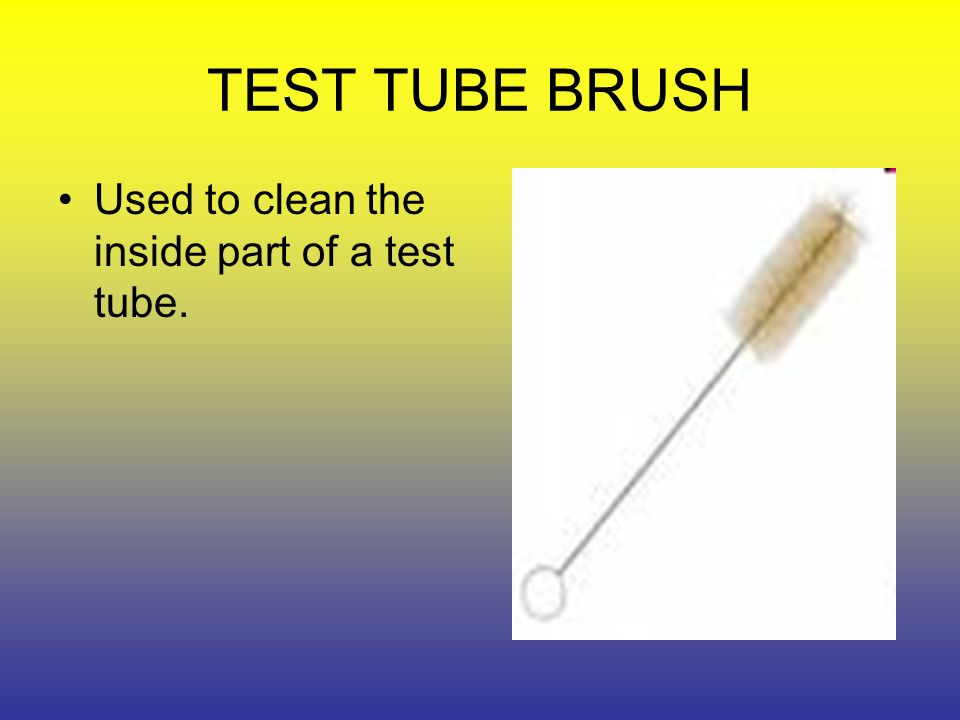 TEST TUBE BRUSH

• Used to clean the inside part of a test tube.